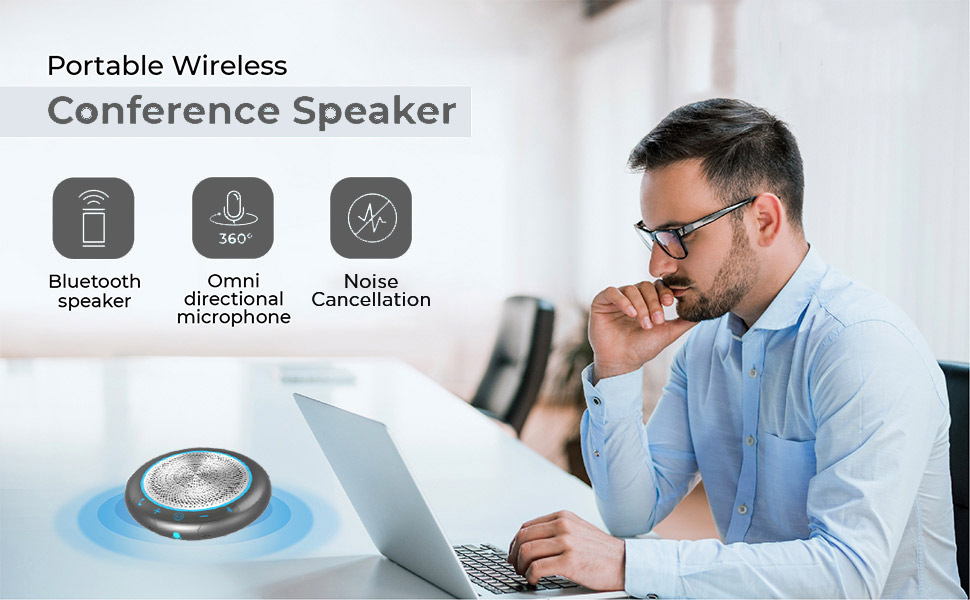 Portable Wireless
Conference Speaker

Bluetooth speaker

360°
Omni directional microphone

Noise Cancellation